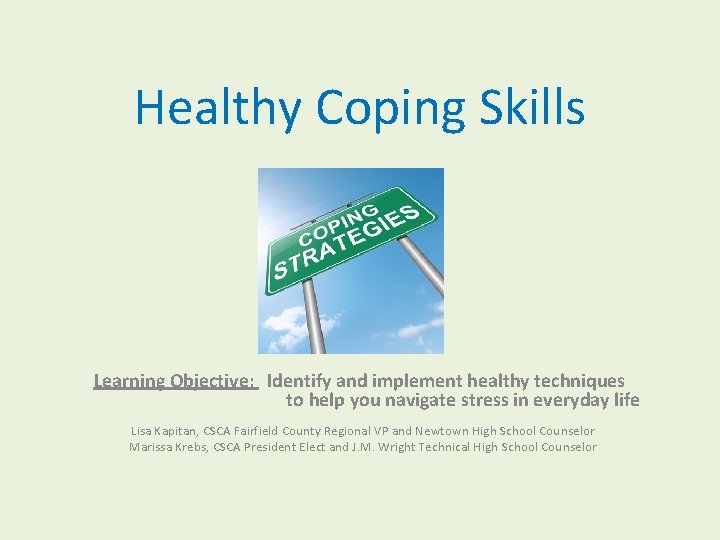 Healthy Coping Skills

COPING STRATEGIES

Learning Objective: Identify and implement healthy techniques to help you navigate stress in everyday life

Lisa Kapitan, CSCA Fairfield County Regional VP and Newtown High School Counselor
Marissa Krebs, CSCA President Elect and J.M. Wright Technical High School Counselor